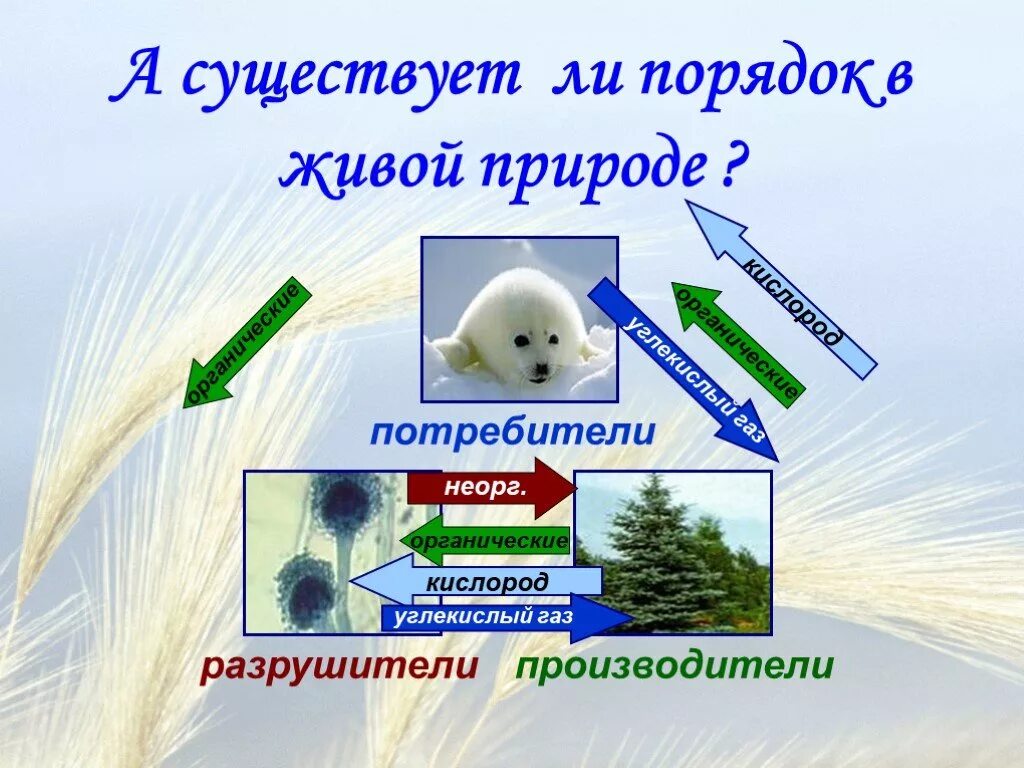 А существует ли порядок в живой природе ?

органические

углекислый газ

органические

кислород

потребители

неорг.

органические

кислород

углекислый газ

разрушители производители